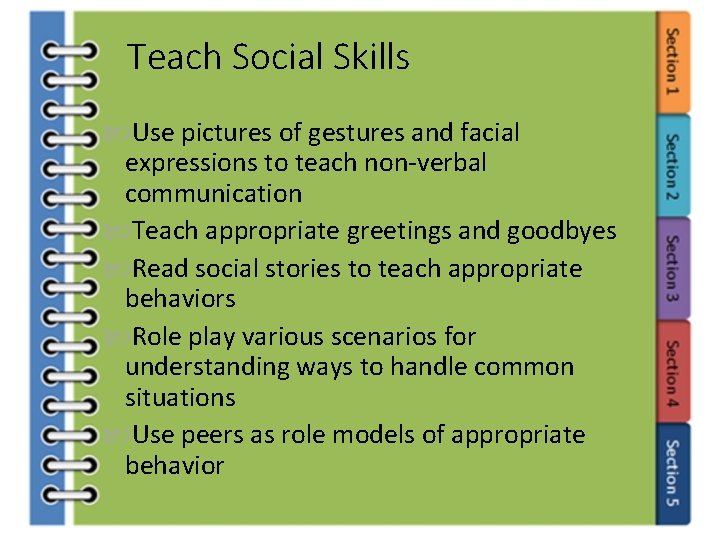 Teach Social Skills

Use pictures of gestures and facial expressions to teach non-verbal communication

Teach appropriate greetings and goodbyes

Read social stories to teach appropriate behaviors

Role play various scenarios for understanding ways to handle common situations

Use peers as role models of appropriate behavior

Section 1
Section 2
Section 3
Section 4
Section 5